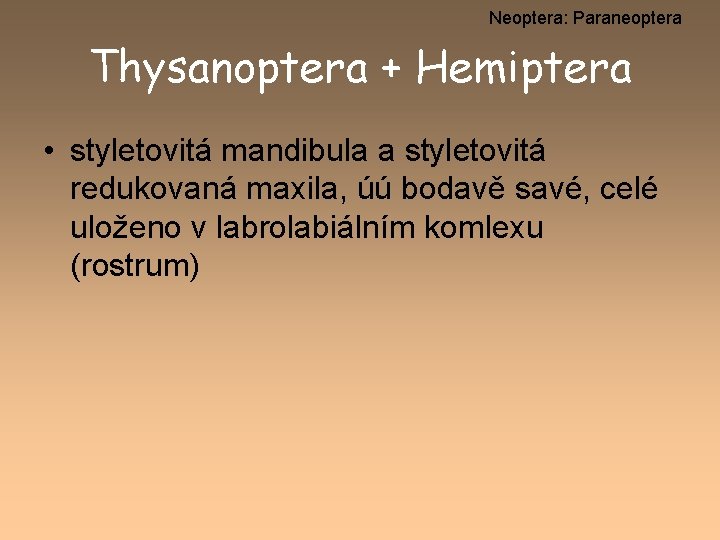 Neoptera: Paraneoptera

Thysanoptera + Hemiptera

• styletovitá mandibula a styletovitá redukovaná maxila, úú bodavě savé, celé uloženo v labrolabiálním komlexu (rostrum)